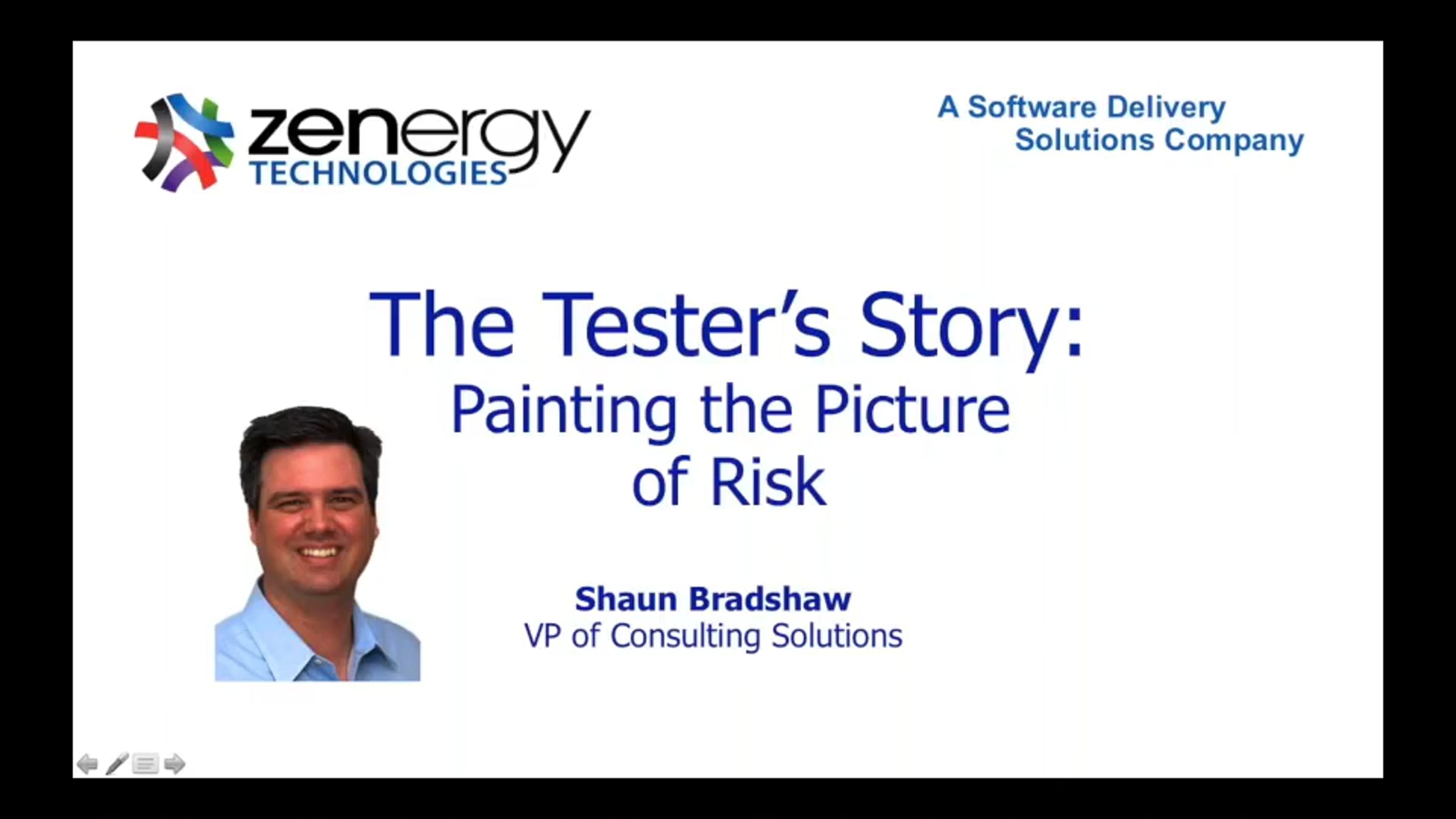 zenergy
TECHNOLOGIES

A Software Delivery
Solutions Company

The Tester's Story:
Painting the Picture
of Risk

Shaun Bradshaw
VP of Consulting Solutions